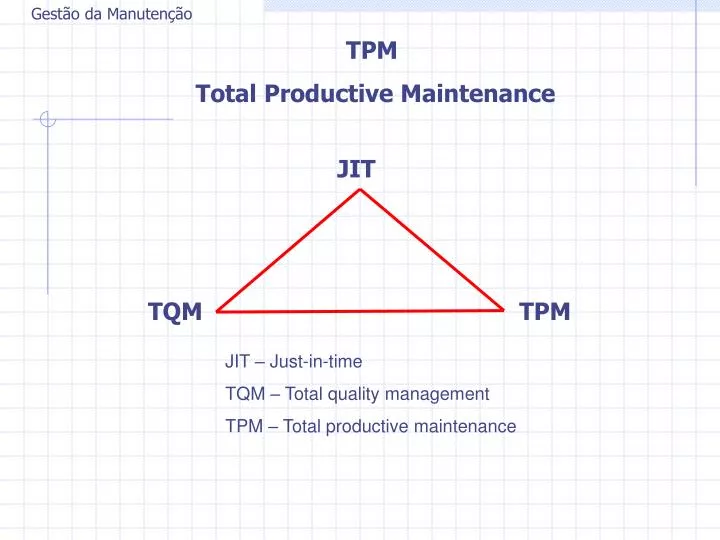 Gestão da Manutenção

TPM

Total Productive Maintenance

JIT

TQM

TPM

JIT – Just-in-time

TQM – Total quality management

TPM – Total productive maintenance